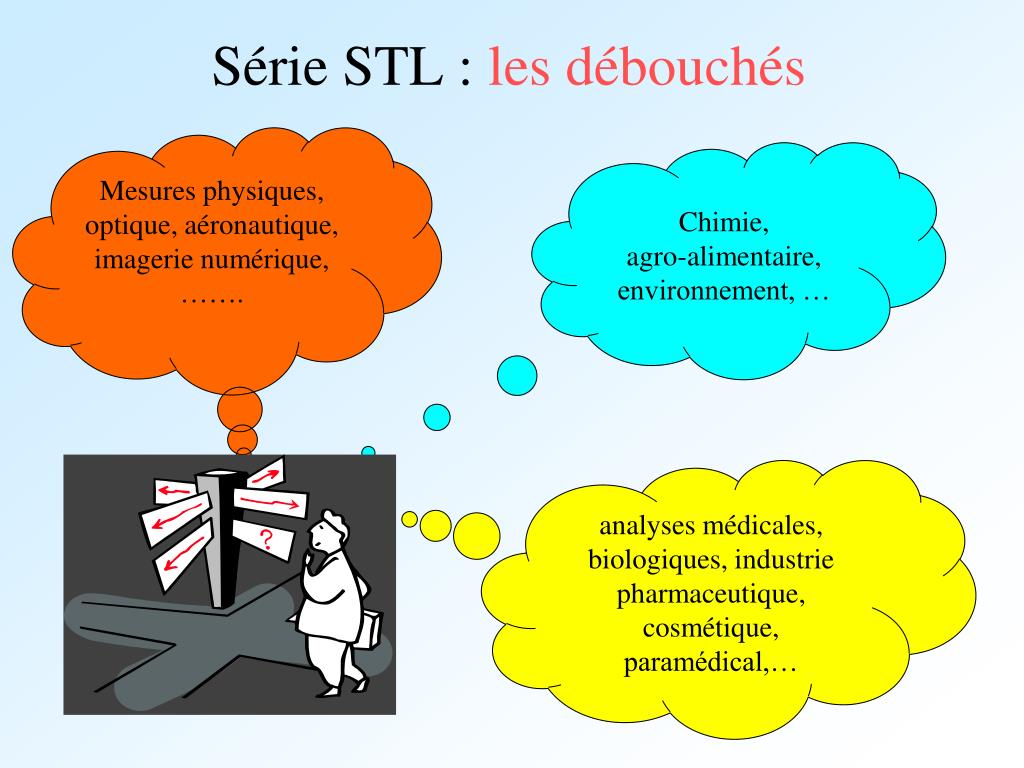 Série STL : les débouchés

Mesures physiques, optique, aéronautique, imagerie numérique, …….

Chimie, agro-alimentaire, environnement, …

?

analyses médicales, biologiques, industrie pharmaceutique, cosmétique, paramédical,…